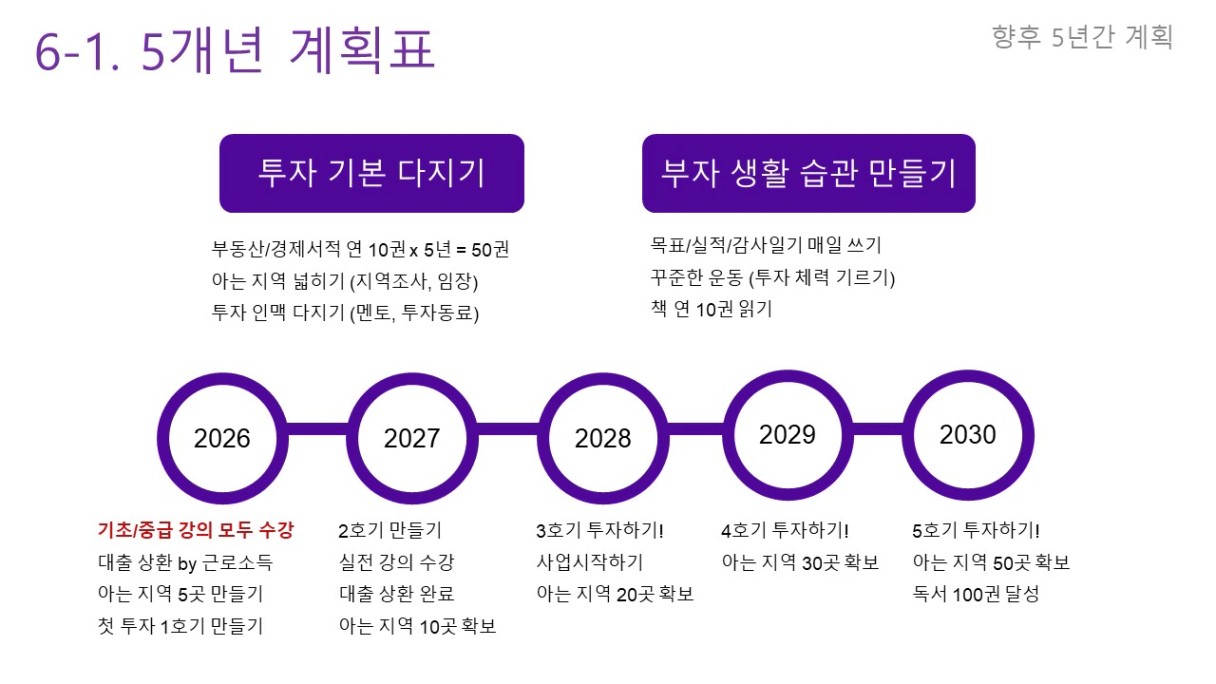 6-1. 5개년 계획표

향후 5년간 계획

투자 기본 다지기

부동산/경제서적 연 10권 x 5년 = 50권
아는 지역 넓히기 (지역조사, 임장)
투자 인맥 다지기 (멘토, 투자동료)

부자 생활 습관 만들기

목표/실적/감사일기 매일 쓰기
꾸준한 운동 (투자 체력 기르기)
책 연 10권 읽기

2026

2027

2028

2029

2030

기초/중급 강의 모두 수강
대출 상환 by 근로소득
아는 지역 5곳 만들기
첫 투자 1호기 만들기

2호기 만들기
실전 강의 수강
대출 상환 완료
아는 지역 10곳 확보

3호기 투자하기!
사업시작하기
아는 지역 20곳 확보

4호기 투자하기!
아는 지역 30곳 확보

5호기 투자하기!
아는 지역 50곳 확보
독서 100권 달성